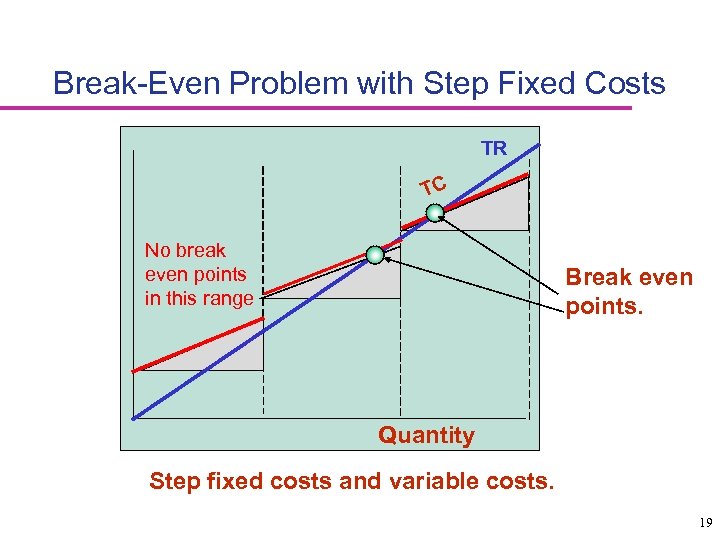 Break-Even Problem with Step Fixed Costs

TR

TC

No break even points in this range

Break even points.

Quantity

Step fixed costs and variable costs.

19